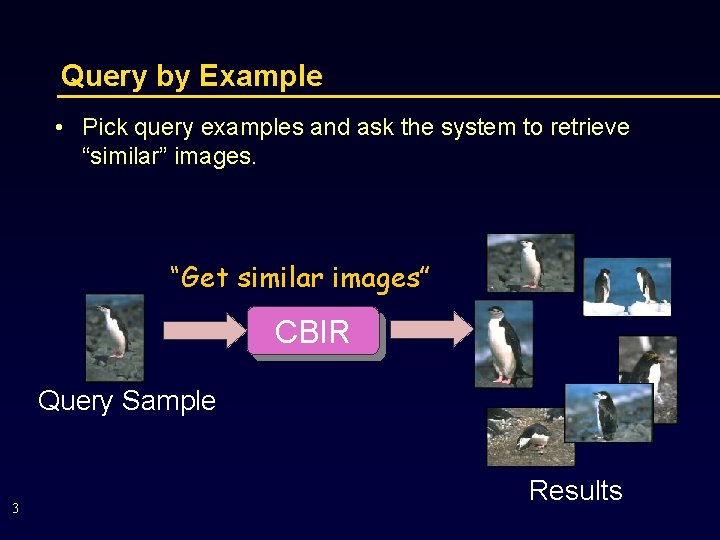 Query by Example

• Pick query examples and ask the system to retrieve “similar” images.

“Get similar images”

CBIR

Query Sample

Results

3